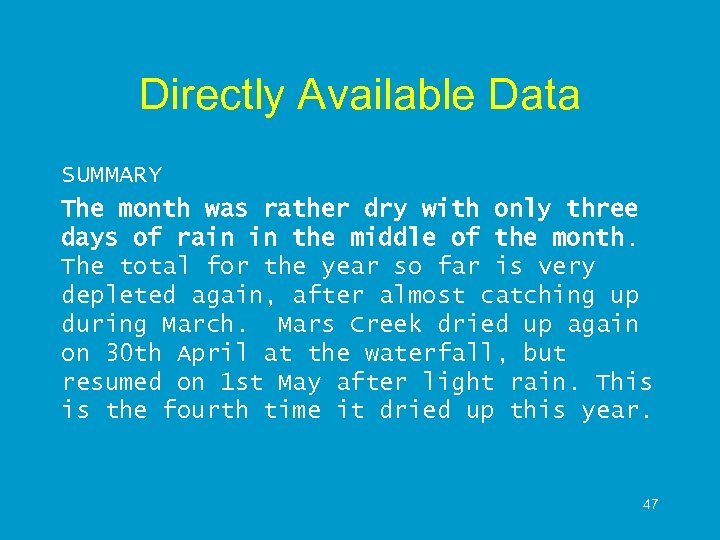 Directly Available Data

SUMMARY

The month was rather dry with only three days of rain in the middle of the month. The total for the year so far is very depleted again, after almost catching up during March.  Mars Creek dried up again on 30th April at the waterfall, but resumed on 1st May after light rain. This is the fourth time it dried up this year.

47